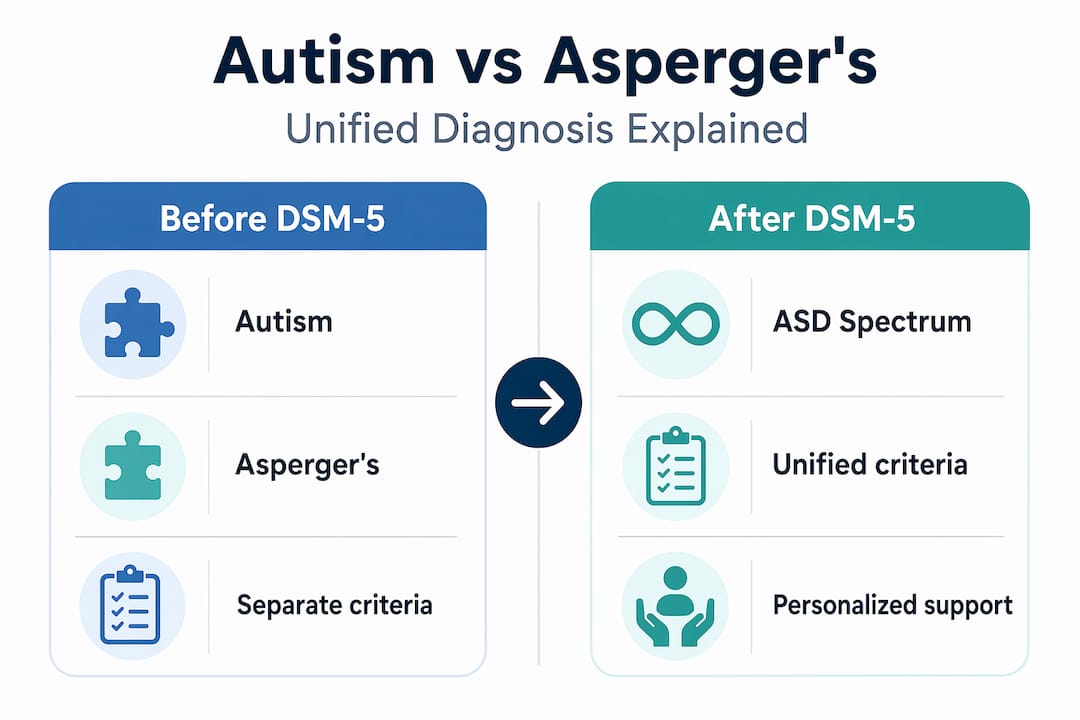 Autism vs Asperger's

Unified Diagnosis Explained

Before DSM-5

Autism

Asperger's

Separate criteria

After DSM-5

ASD Spectrum

Unified criteria

Personalized support